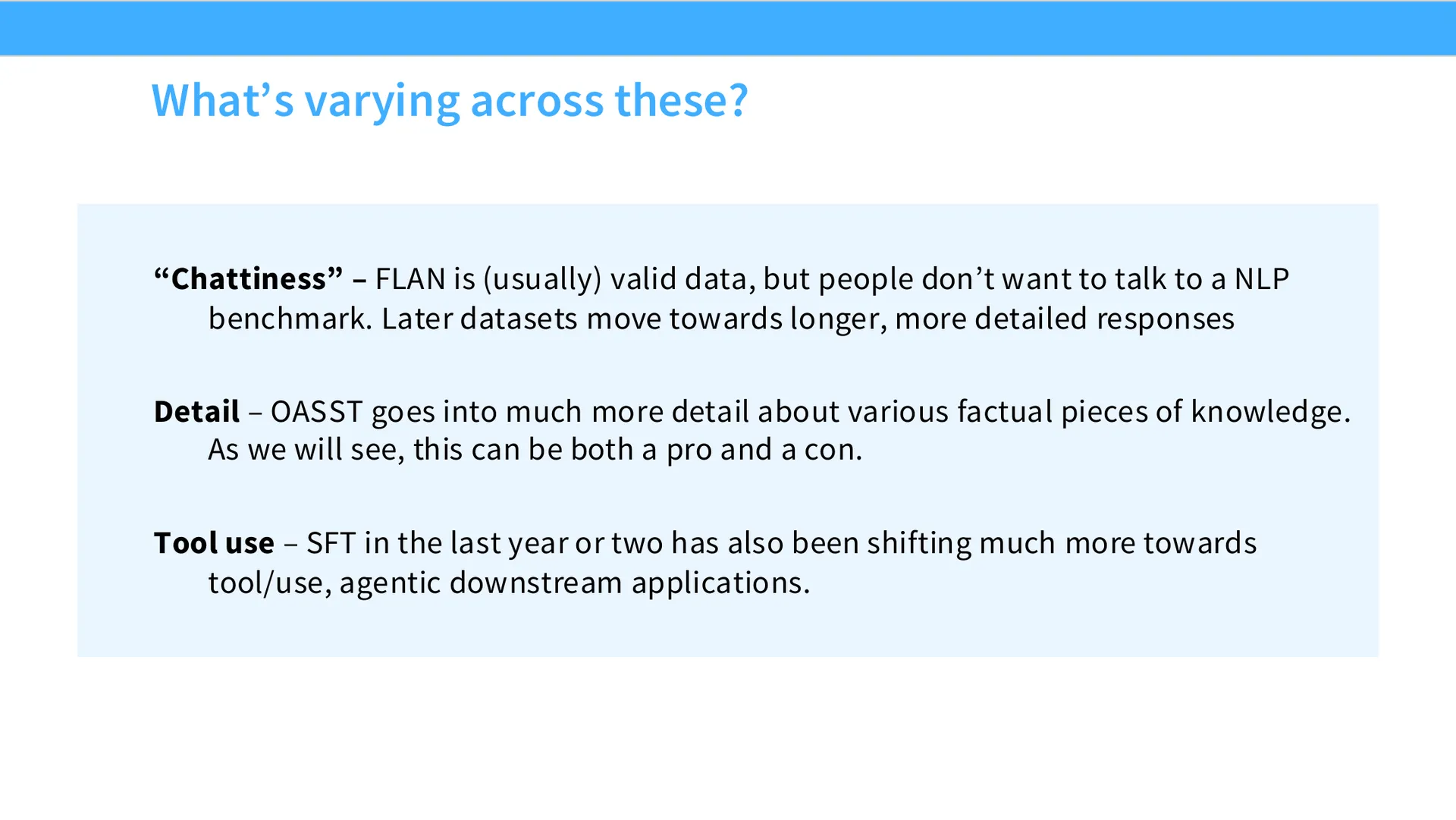 What's varying across these?

"Chattiness" – FLAN is (usually) valid data, but people don't want to talk to a NLP benchmark. Later datasets move towards longer, more detailed responses

Detail – OASST goes into much more detail about various factual pieces of knowledge. As we will see, this can be both a pro and a con.

Tool use – SFT in the last year or two has also been shifting much more towards tool/use, agentic downstream applications.